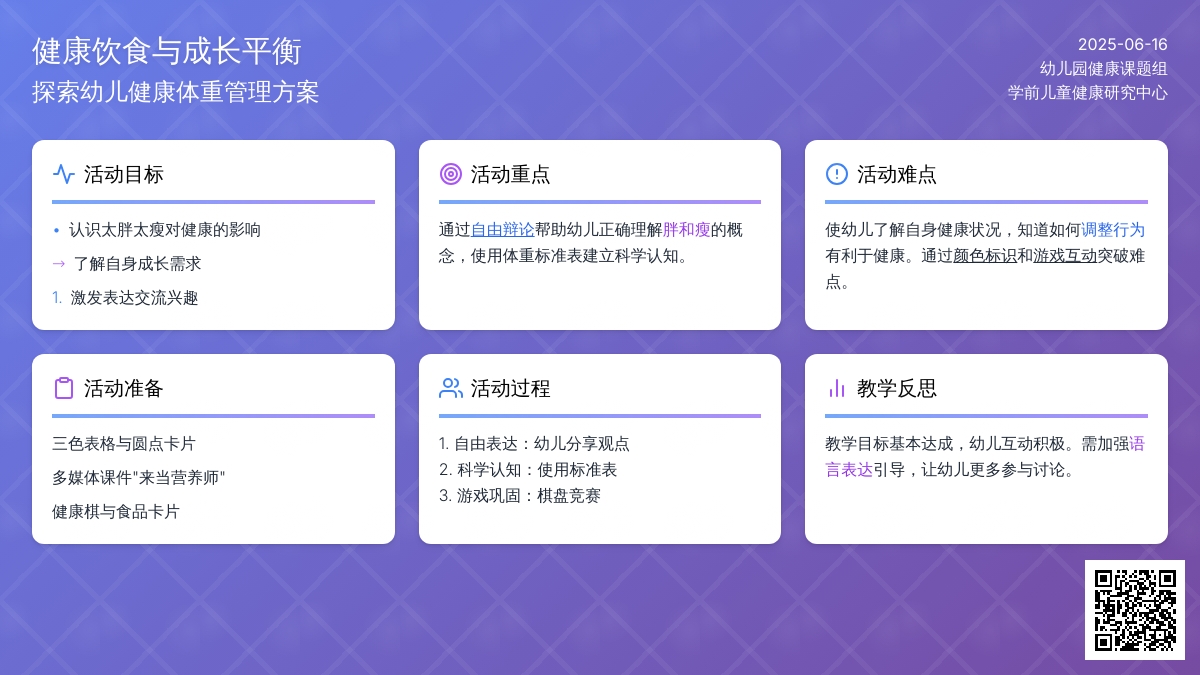 健康饮食与成长平衡
探索幼儿健康体重管理方案

2025-06-16
幼儿园健康课题组
学前儿童健康研究中心

活动目标

• 认识太胖太瘦对健康的影响
→ 了解自身成长需求
1. 激发表达交流兴趣

活动重点

通过自由辩论帮助幼儿正确理解胖和瘦的概念，使用体重标准表建立科学认知。

活动难点

使幼儿了解自身健康状况，知道如何调整行为有利于健康。通过颜色标识和游戏互动突破难点。

活动准备

三色表格与圆点卡片
多媒体课件"来当营养师"
健康棋与食品卡片

活动过程

1. 自由表达：幼儿分享观点
2. 科学认知：使用标准表
3. 游戏巩固：棋盘竞赛

教学反思

教学目标基本达成，幼儿互动积极。需加强语言表达引导，让幼儿更多参与讨论。